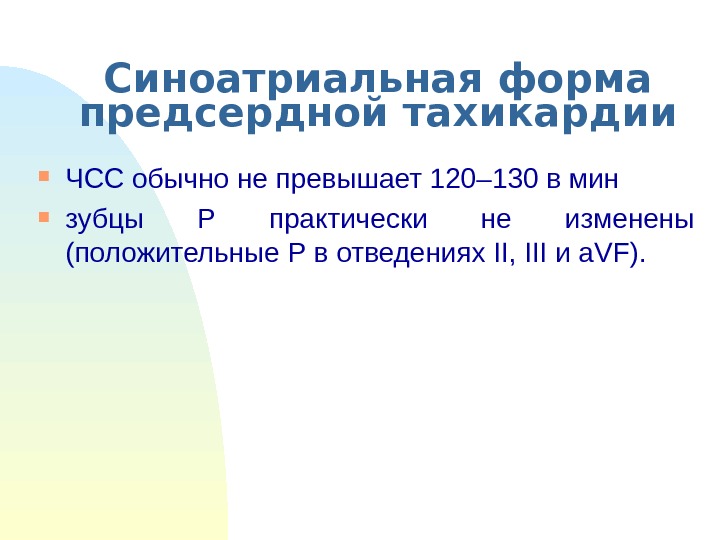 Синоатриальная форма предсердной тахикардии

ЧСС обычно не превышает 120–130 в мин

зубцы Р практически не изменены (положительные Р в отведениях II, III и aVF).